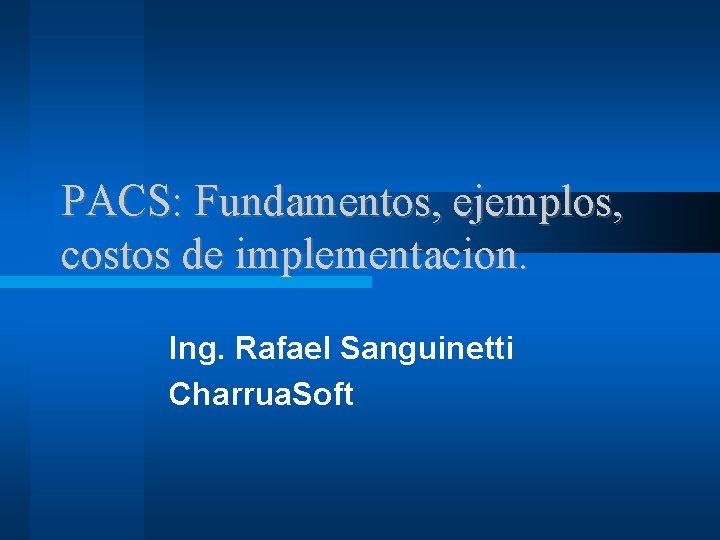 PACS: Fundamentos, ejemplos, costos de implementacion.

Ing. Rafael Sanguinetti
CharruaSoft